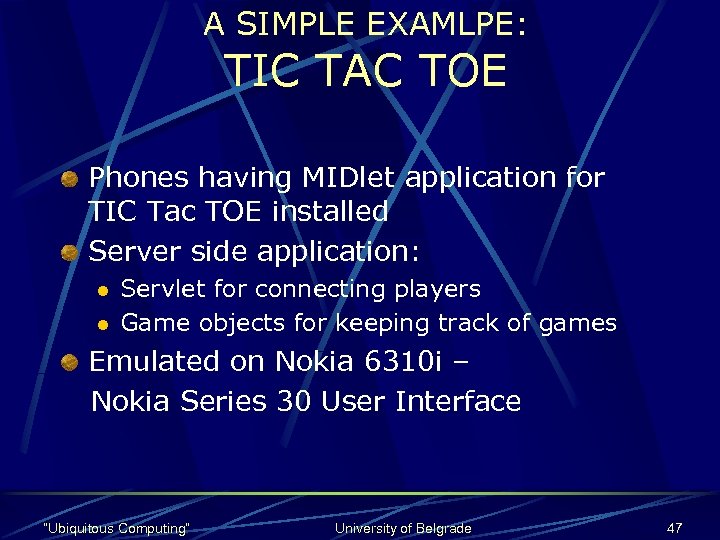 A SIMPLE EXAMLPE:
TIC TAC TOE

Phones having MIDlet application for TIC Tac TOE installed

Server side application:

Servlet for connecting players

Game objects for keeping track of games

Emulated on Nokia 6310i –
Nokia Series 30 User Interface

"Ubiquitous Computing" University of Belgrade 47